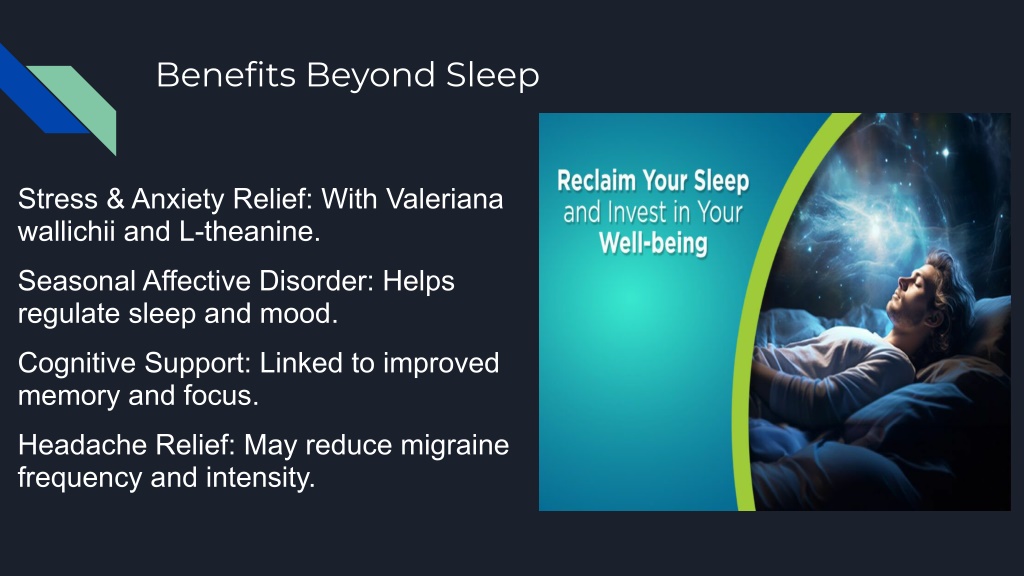 Benefits Beyond Sleep

Stress & Anxiety Relief: With Valeriana wallichii and L-theanine.

Seasonal Affective Disorder: Helps regulate sleep and mood.

Cognitive Support: Linked to improved memory and focus.

Headache Relief: May reduce migraine frequency and intensity.

Reclaim Your Sleep and Invest in Your Well-being